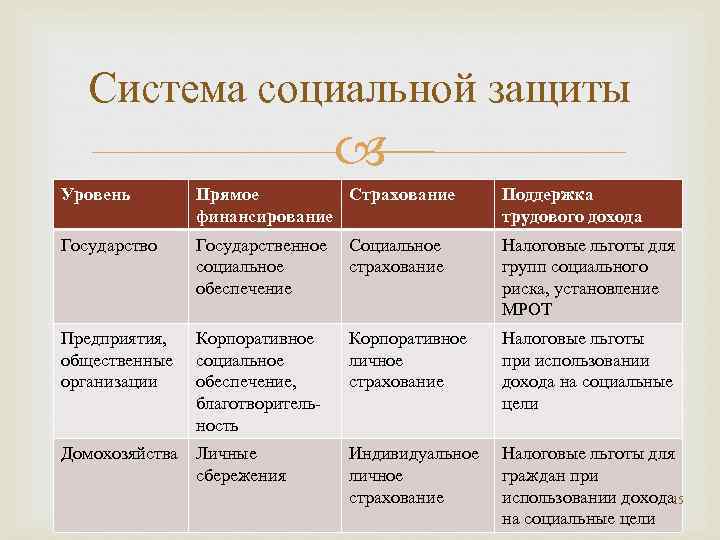 Система социальной защиты

| Уровень | Прямое финансирование | Страхование | Поддержка трудового дохода |
|---|---|---|---|
| Государство | Государственное социальное обеспечение | Социальное страхование | Налоговые льготы для групп социального риска, установление МРОТ |
| Предприятия, общественные организации | Корпоративное социальное обеспечение, благотворительность | Корпоративное личное страхование | Налоговые льготы при использовании дохода на социальные цели |
| Домохозяйства | Личные сбережения | Индивидуальное личное страхование | Налоговые льготы для граждан при использовании дохода на социальные цели |

15